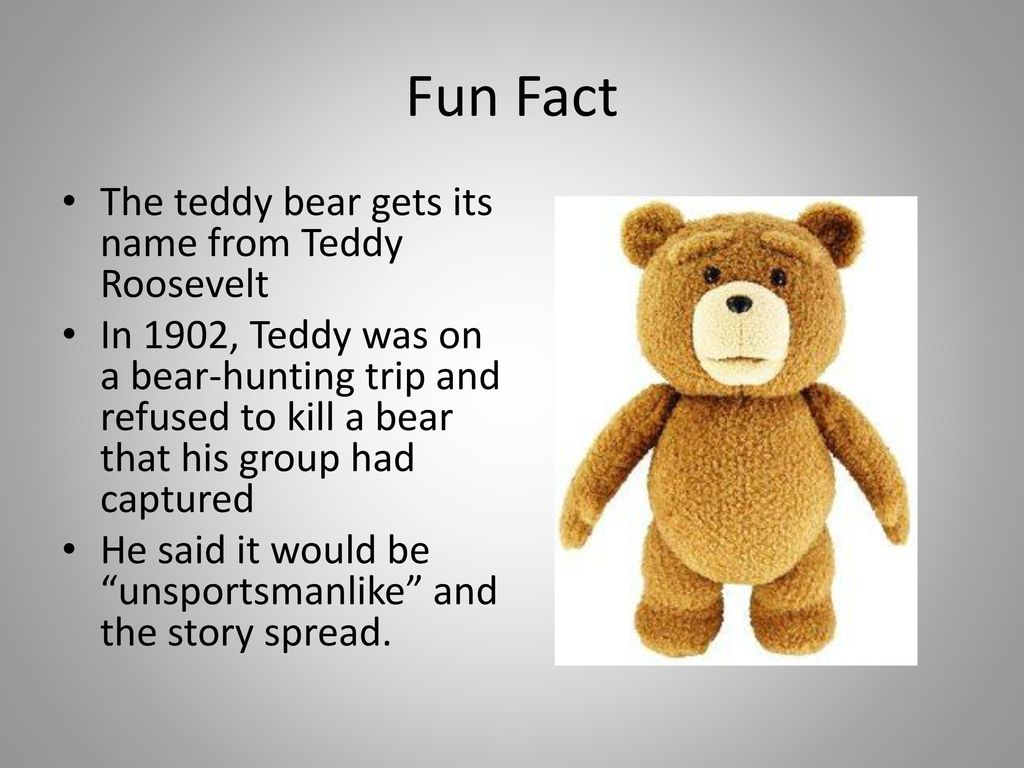 Fun Fact

• The teddy bear gets its name from Teddy Roosevelt
• In 1902, Teddy was on a bear-hunting trip and refused to kill a bear that his group had captured
• He said it would be “unsportsmanlike” and the story spread.